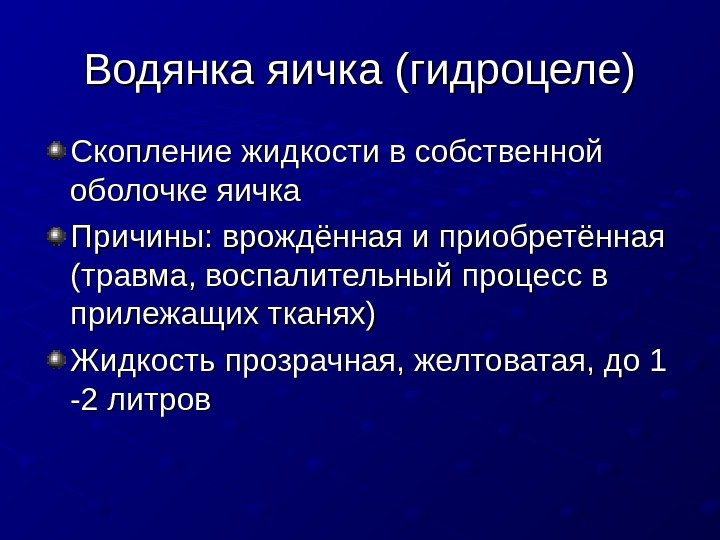 Водянка яичка (гидроцеле)

Скопление жидкости в собственной оболочке яичка

Причины: врождённая и приобретённая (травма, воспалительный процесс в прилежащих тканях)

Жидкость прозрачная, желтоватая, до 1 -2 литров